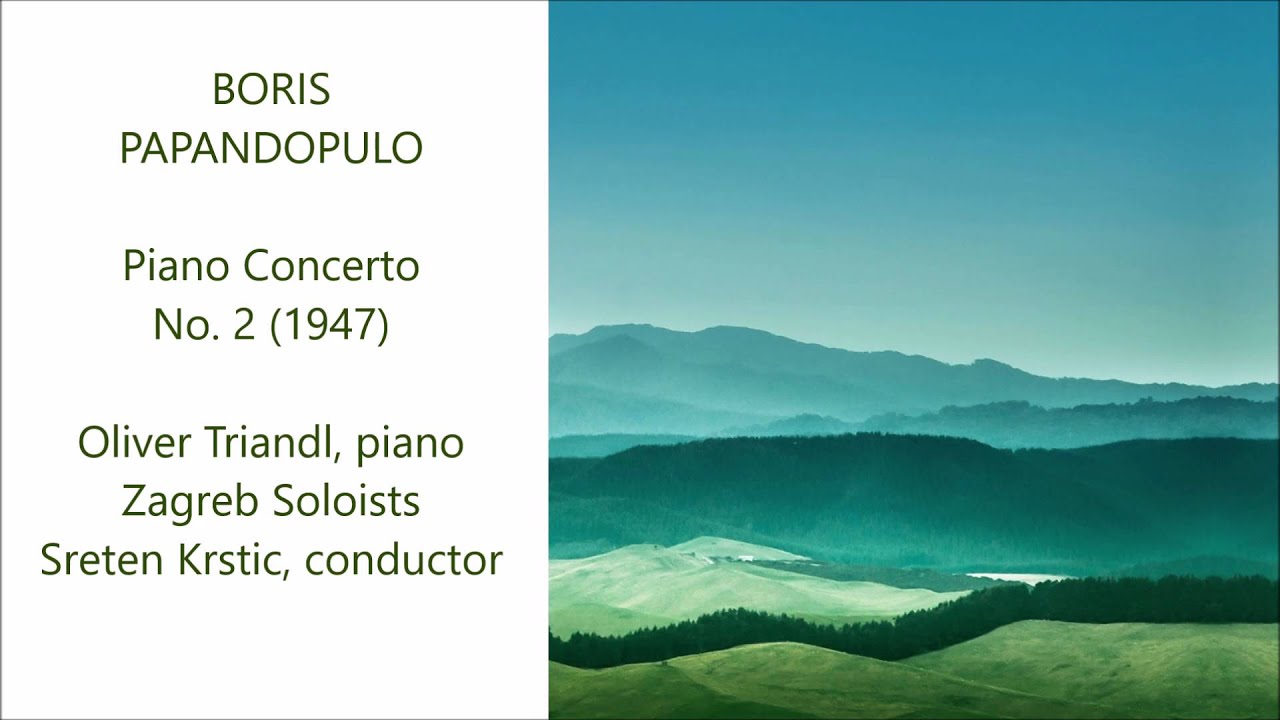 BORIS
PAPANDOPULO

Piano Concerto
No. 2 (1947)

Oliver Triandl, piano
Zagreb Soloists
Sreten Krstic, conductor